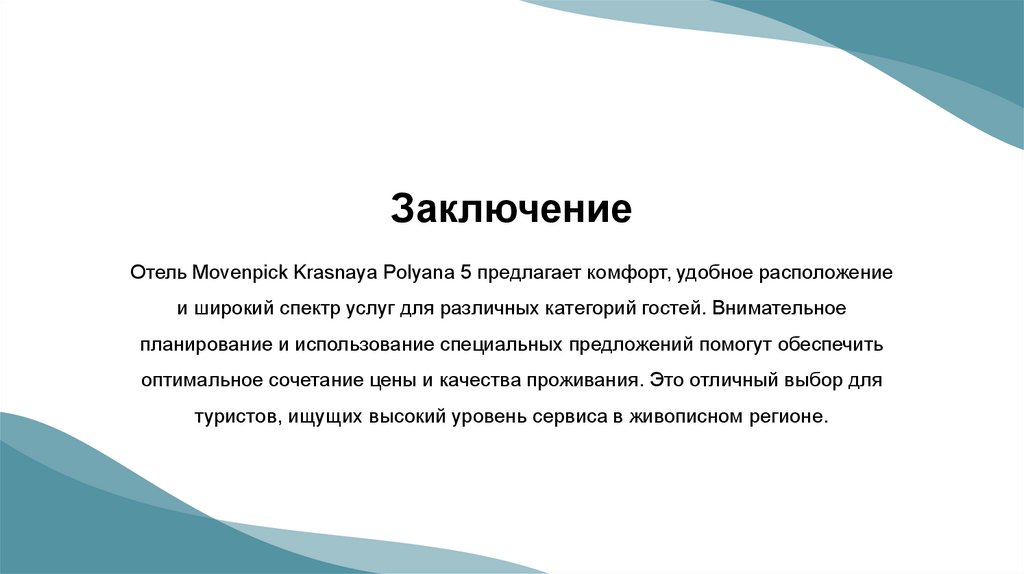 Заключение

Отель Movenpick Krasnaya Polyana 5 предлагает комфорт, удобное расположение и широкий спектр услуг для различных категорий гостей. Внимательное планирование и использование специальных предложений помогут обеспечить оптимальное сочетание цены и качества проживания. Это отличный выбор для туристов, ищущих высокий уровень сервиса в живописном регионе.